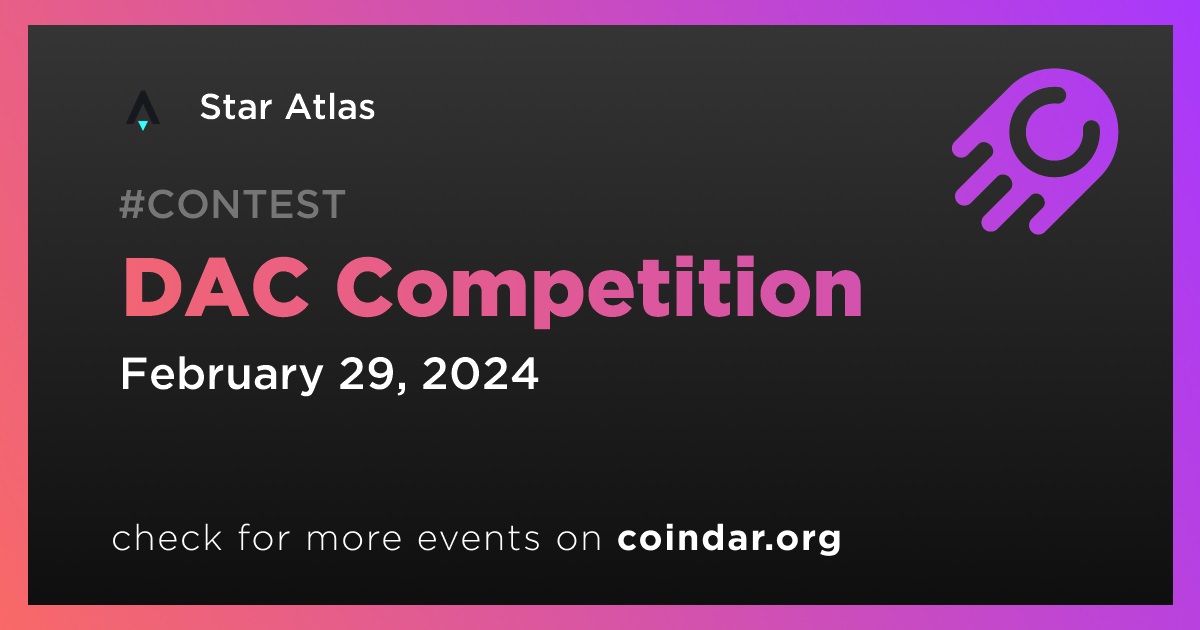 Star Atlas

#CONTEST

DAC Competition

February 29, 2024

check for more events on coindar.org